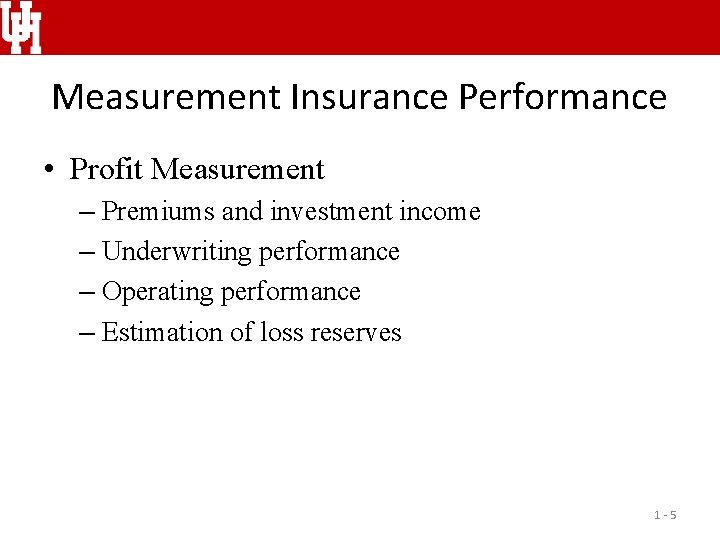 UH

Measurement Insurance Performance

• Profit Measurement
– Premiums and investment income
– Underwriting performance
– Operating performance
– Estimation of loss reserves

1 - 5